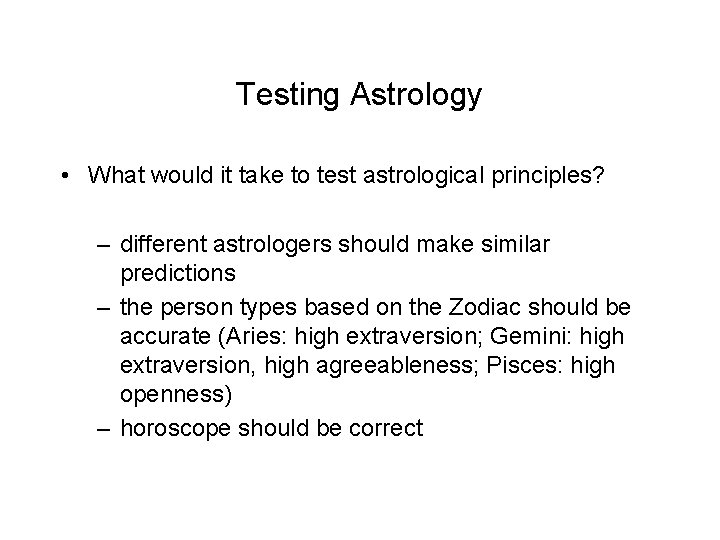 Testing Astrology

• What would it take to test astrological principles?

– different astrologers should make similar predictions
– the person types based on the Zodiac should be accurate (Aries: high extraversion; Gemini: high extraversion, high agreeableness; Pisces: high openness)
– horoscope should be correct